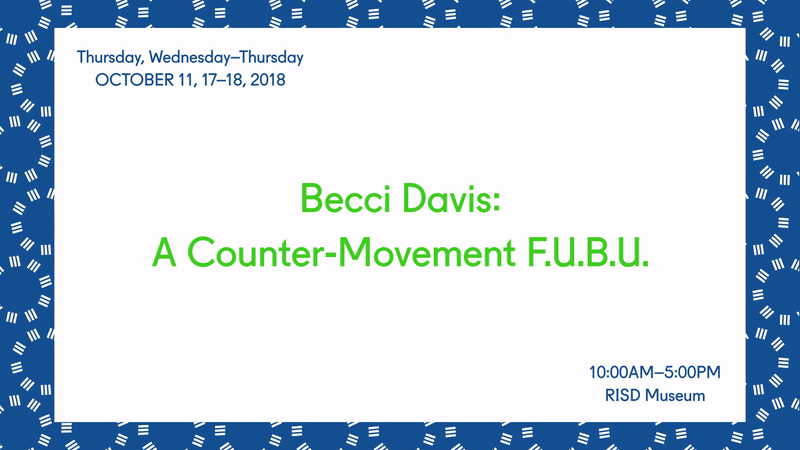 Thursday, Wednesday–Thursday
OCTOBER 11, 17–18, 2018

Becci Davis:
A Counter-Movement F.U.B.U.

10:00AM–5:00PM
RISD Museum